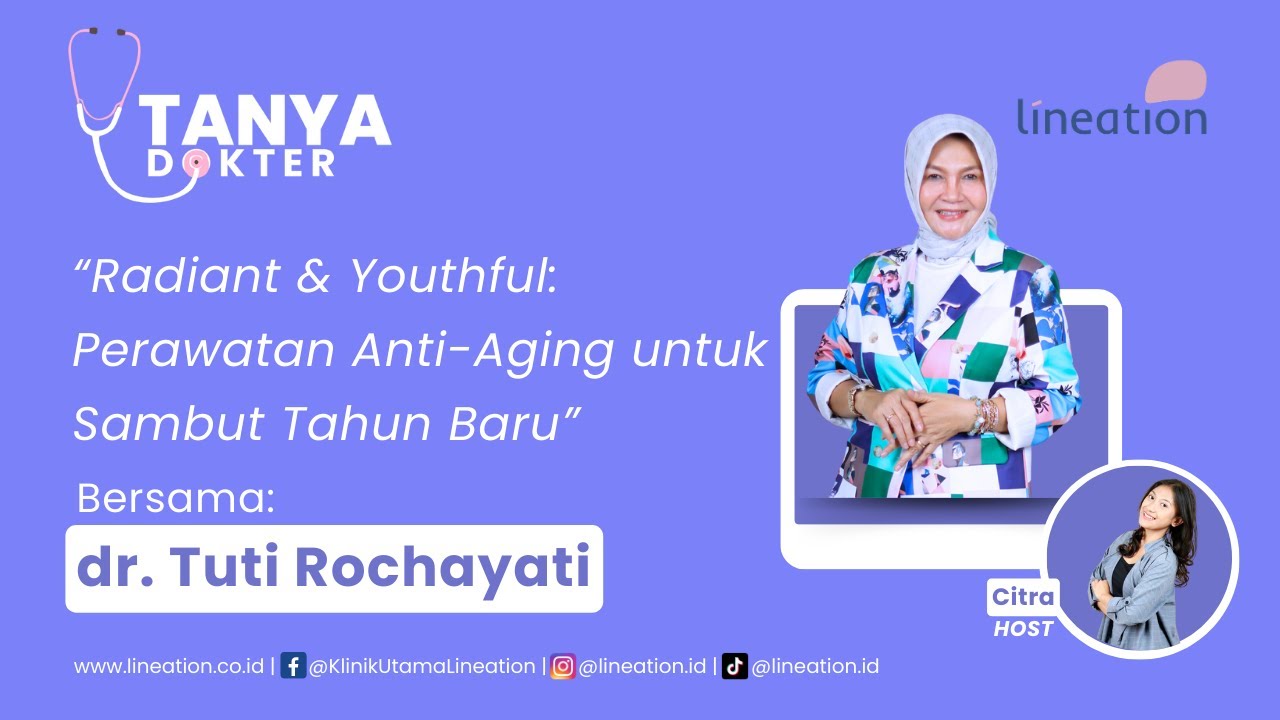 TANYA DOKTER

lineation

"Radiant & Youthful: Perawatan Anti-Aging untuk Sambut Tahun Baru"

Bersama:

dr. Tuti Rochayati

Citra
HOST

www.lineation.co.id | @KlinikUtamaLineation | @lineation.id | @lineation.id